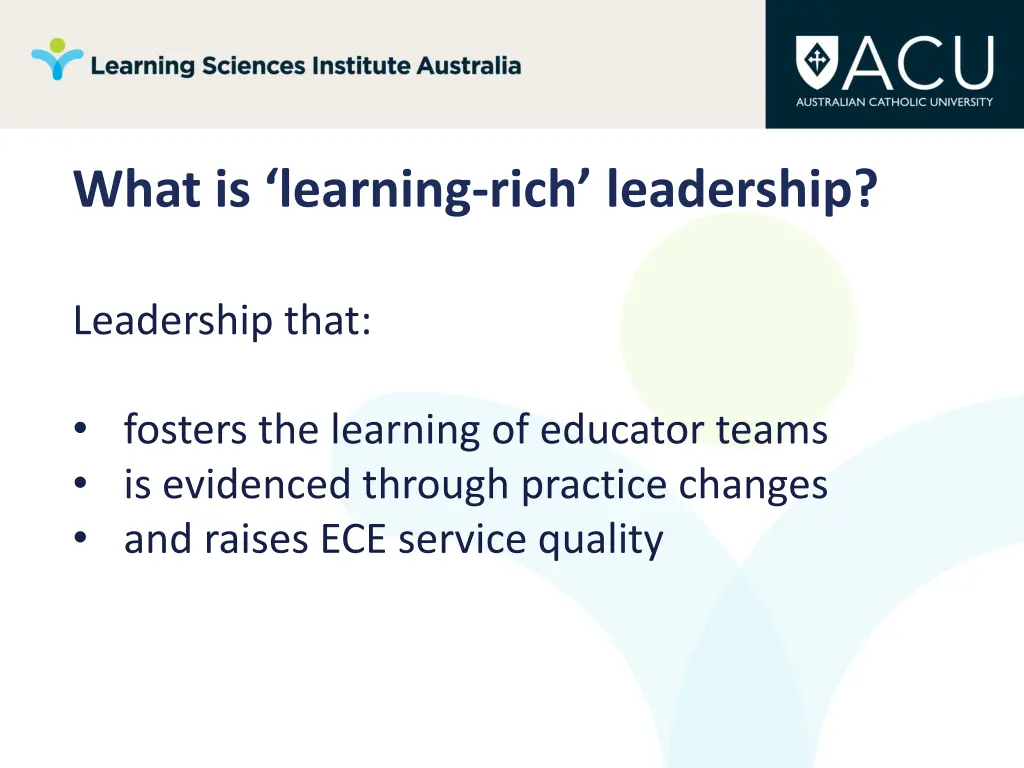 Learning Sciences Institute Australia

ACU
AUSTRALIAN CATHOLIC UNIVERSITY

What is ‘learning-rich’ leadership?

Leadership that:

• fosters the learning of educator teams
• is evidenced through practice changes
• and raises ECE service quality